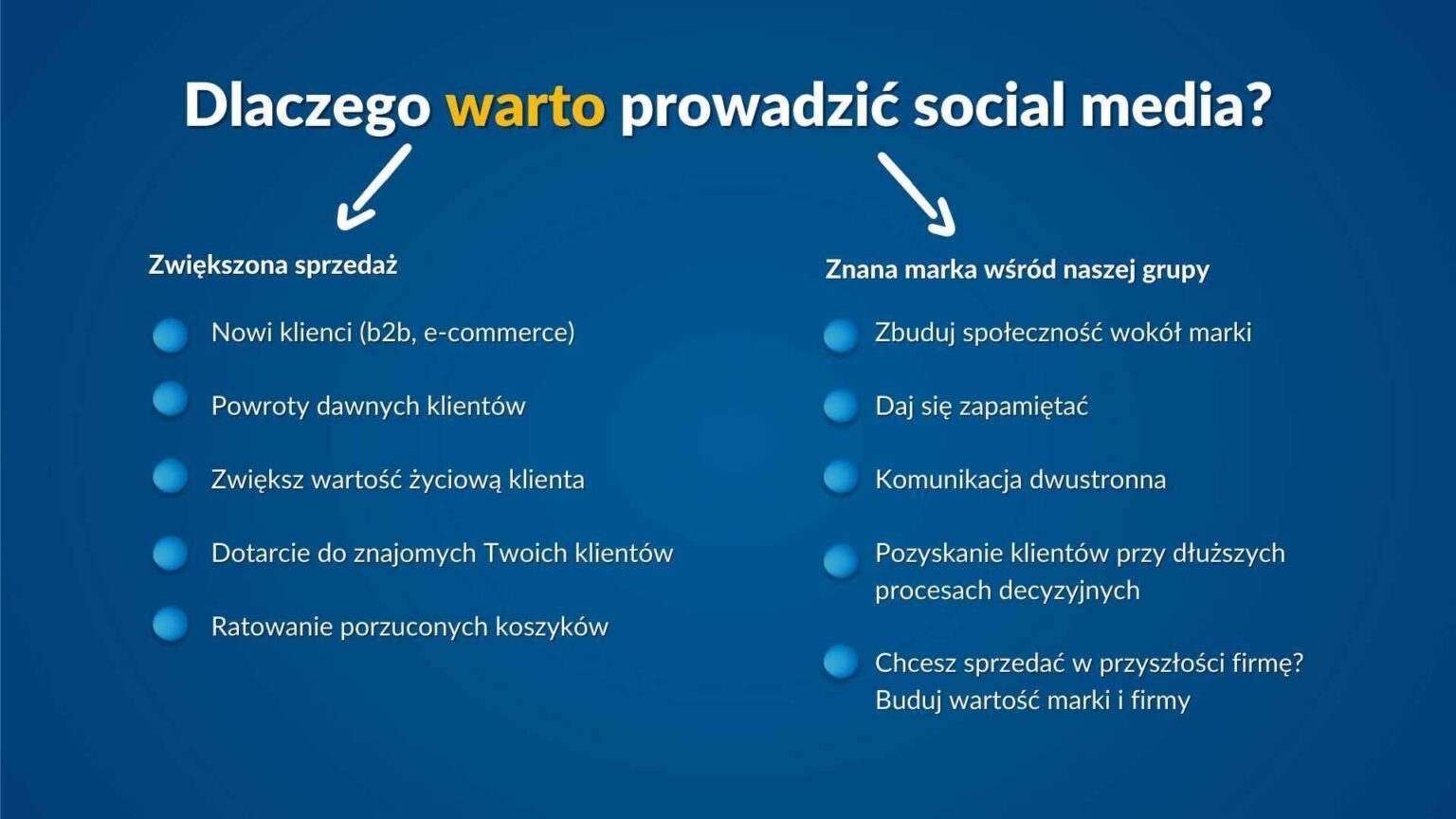 Dlaczego warto prowadzić social media?

Zwiększona sprzedaż

Nowi klienci (b2b, e-commerce)

Powroty dawnych klientów

Zwiększ wartość życiową klienta

Dotarcie do znajomych Twoich klientów

Ratowanie porzuconych koszyków

Znana marka wśród naszej grupy

Zbuduj społeczność wokół marki

Daj się zapamiętać

Komunikacja dwustronna

Pozyskanie klientów przy dłuższych procesach decyzyjnych

Chcesz sprzedać w przyszłości firmę? Buduj wartość marki i firmy